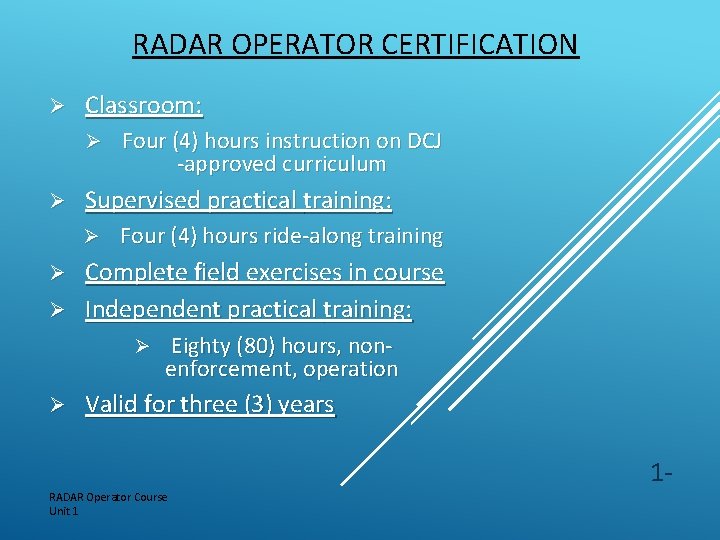 RADAR OPERATOR CERTIFICATION

➢ Classroom:

➢ Four (4) hours instruction on DCJ -approved curriculum

➢ Supervised practical training:

➢ Four (4) hours ride-along training

➢ Complete field exercises in course

➢ Independent practical training:

➢ Eighty (80) hours, non-enforcement, operation

➢ Valid for three (3) years

1-

RADAR Operator Course
Unit 1